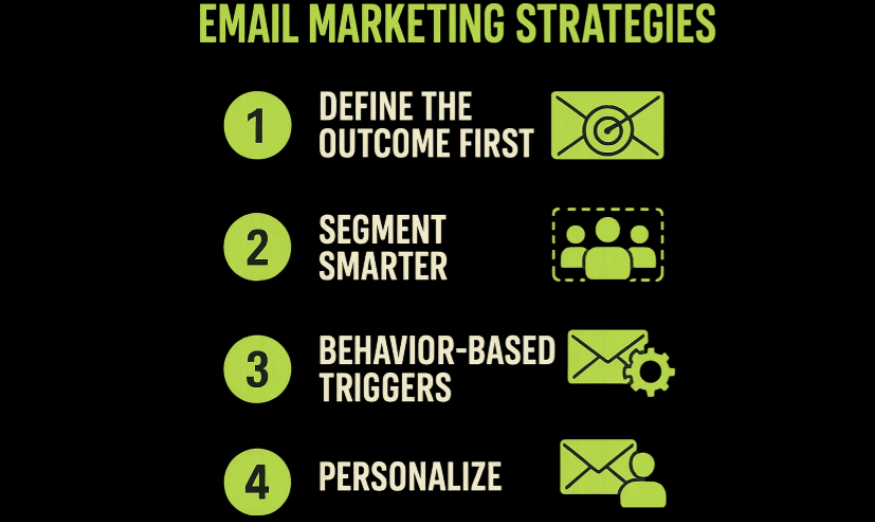 EMAIL MARKETING STRATEGIES

1 DEFINE THE OUTCOME FIRST

2 SEGMENT SMARTER

3 BEHAVIOR-BASED TRIGGERS

4 PERSONALIZE